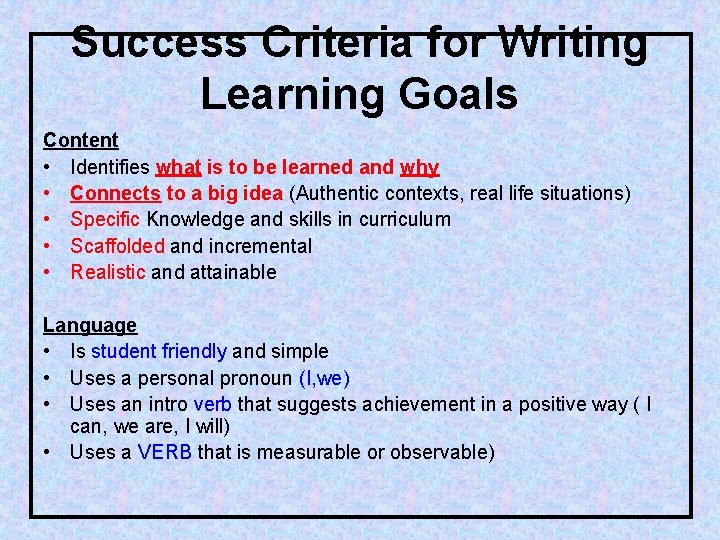 Success Criteria for Writing Learning Goals

Content
• Identifies what is to be learned and why
• Connects to a big idea (Authentic contexts, real life situations)
• Specific Knowledge and skills in curriculum
• Scaffolded and incremental
• Realistic and attainable

Language
• Is student friendly and simple
• Uses a personal pronoun (I,we)
• Uses an intro verb that suggests achievement in a positive way ( I can, we are, I will)
• Uses a VERB that is measurable or observable)